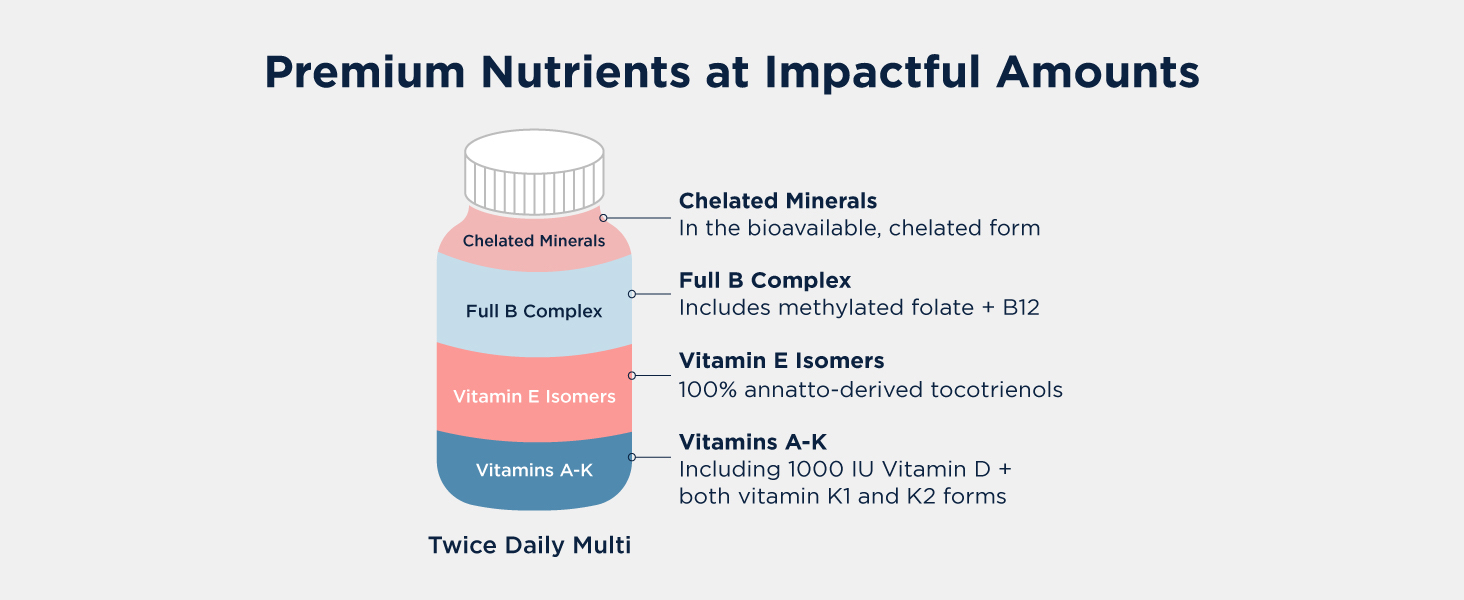 Premium Nutrients at Impactful Amounts

Chelated Minerals

Full B Complex

Vitamin E Isomers

Vitamins A-K

Twice Daily Multi

Chelated Minerals
In the bioavailable, chelated form

Full B Complex
Includes methylated folate + B12

Vitamin E Isomers
100% annatto-derived tocotrienols

Vitamins A-K
Including 1000 IU Vitamin D + both vitamin K1 and K2 forms